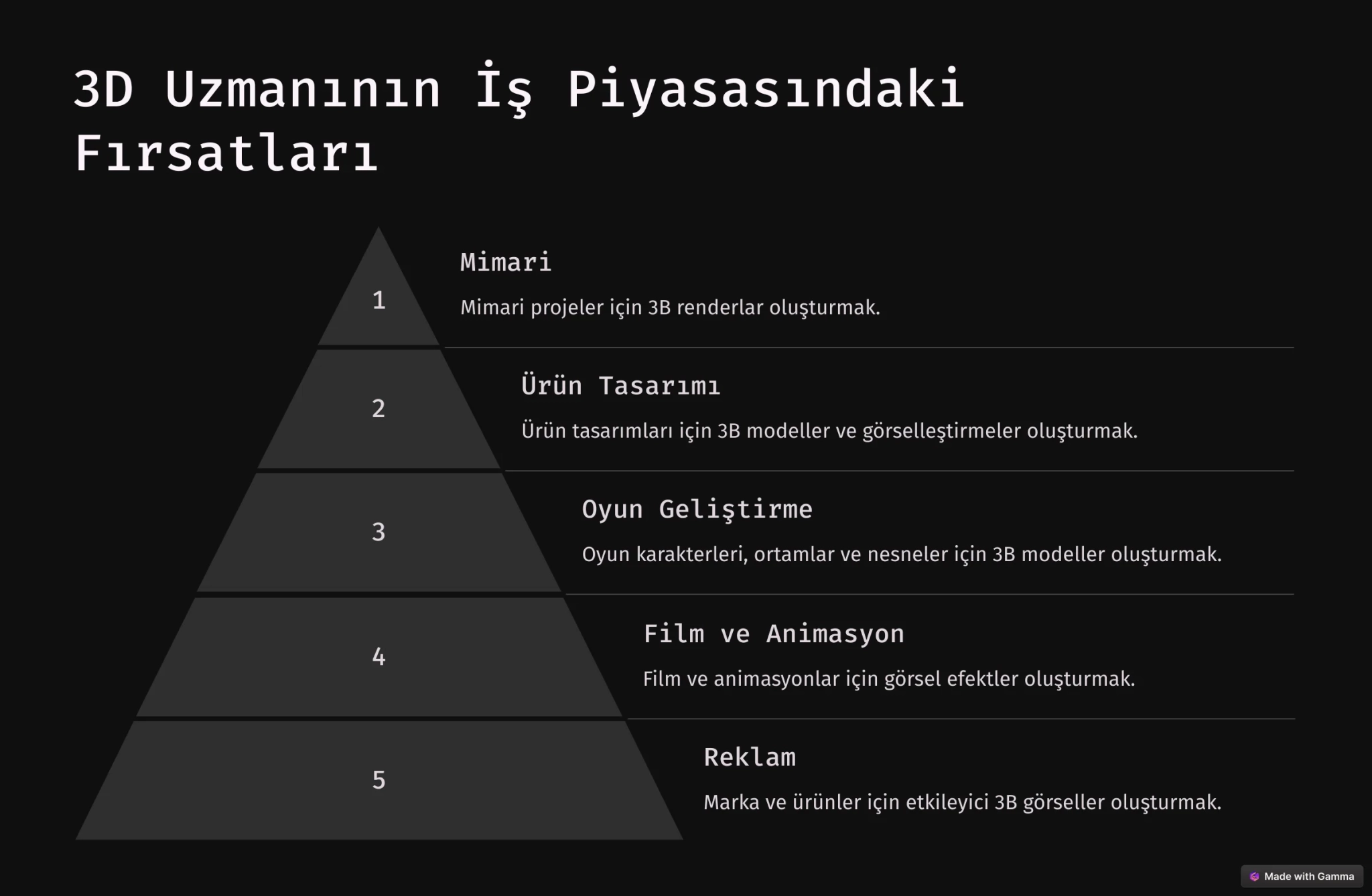 3D Uzmanının İş Piyasasındaki Fırsatları

1

Mimari

Mimari projeler için 3B renderlar oluşturmak.

2

Ürün Tasarımı

Ürün tasarımları için 3B modeller ve görselleştirmeler oluşturmak.

3

Oyun Geliştirme

Oyun karakterleri, ortamlar ve nesneler için 3B modeller oluşturmak.

4

Film ve Animasyon

Film ve animasyonlar için görsel efektler oluşturmak.

5

Reklam

Marka ve ürünler için etkileyici 3B görseller oluşturmak.

Made with Gamma